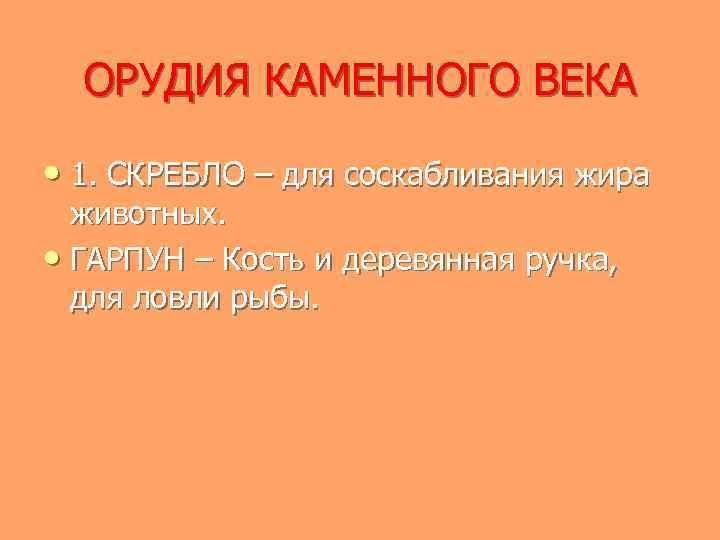 ОРУДИЯ КАМЕННОГО ВЕКА

• 1. СКРЕБЛО – для соскабливания жира животных.

• ГАРПУН – Кость и деревянная ручка, для ловли рыбы.